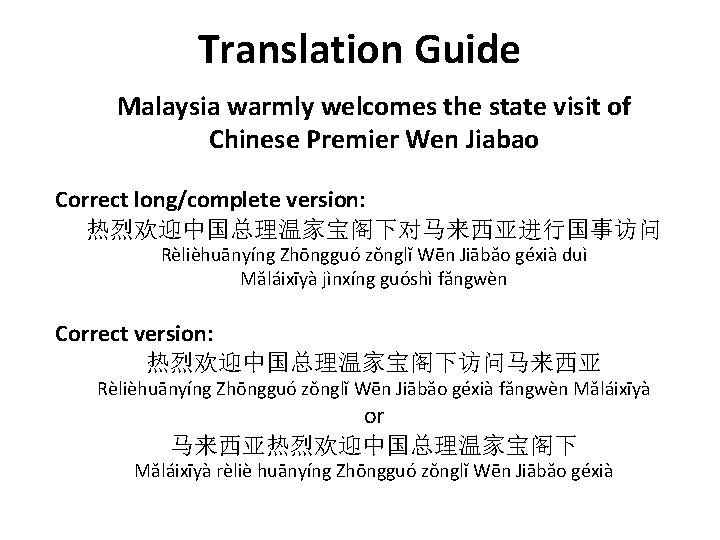 Translation Guide

Malaysia warmly welcomes the state visit of Chinese Premier Wen Jiabao

Correct long/complete version:
热烈欢迎中国总理温家宝阁下对马来西亚进行国事访问
Rèlièhuānyíng Zhōngguó zǒnglǐ Wēn Jiābǎo géxià duì Mǎláixīyà jìnxíng guóshì fǎngwèn

Correct version:
热烈欢迎中国总理温家宝阁下访问马来西亚
Rèlièhuānyíng Zhōngguó zǒnglǐ Wēn Jiābǎo géxià fǎngwèn Mǎláixīyà
or
马来西亚热烈欢迎中国总理温家宝阁下
Mǎláixīyà rèliè huānyíng Zhōngguó zǒnglǐ Wēn Jiābǎo géxià